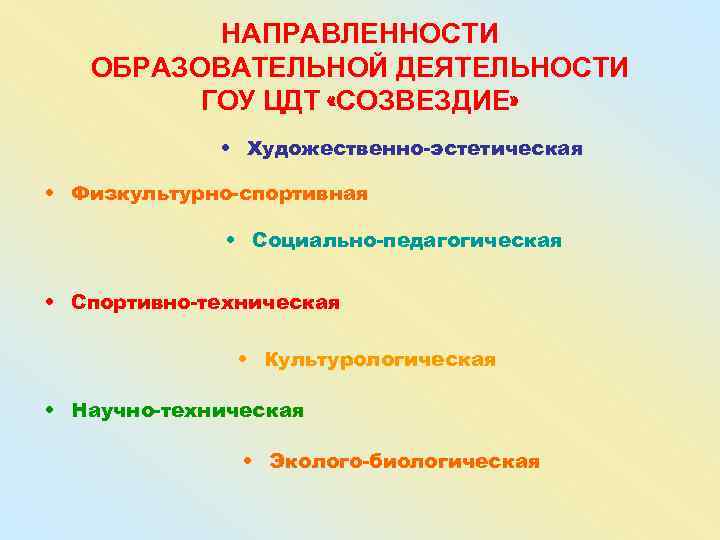 НАПРАВЛЕННОСТИ ОБРАЗОВАТЕЛЬНОЙ ДЕЯТЕЛЬНОСТИ ГОУ ЦДТ «СОЗВЕЗДИЕ»

• Художественно-эстетическая

• Физкультурно-спортивная

• Социально-педагогическая

• Спортивно-техническая

• Культурологическая

• Научно-техническая

• Эколого-биологическая